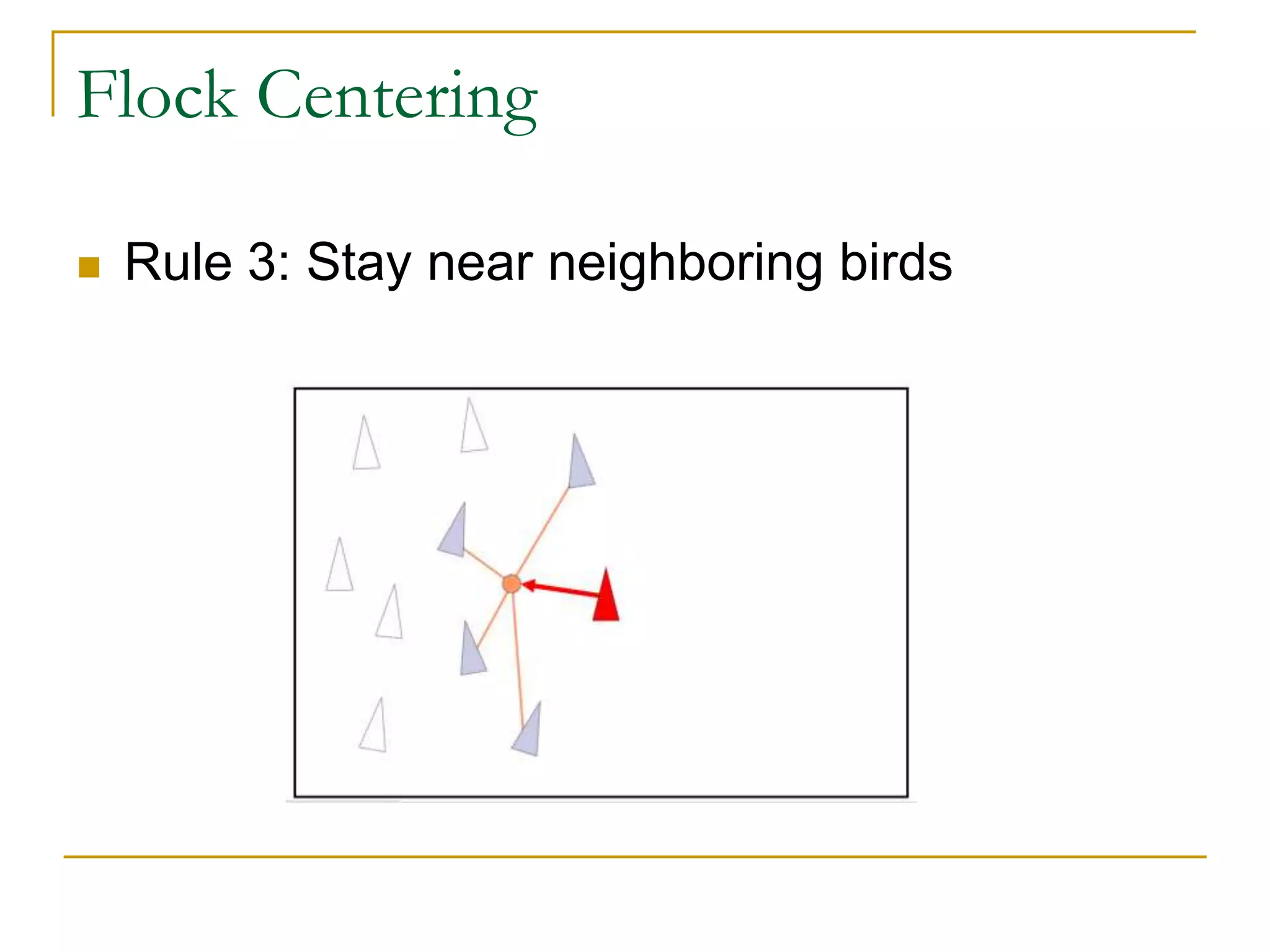 Flock Centering

Rule 3: Stay near neighboring birds